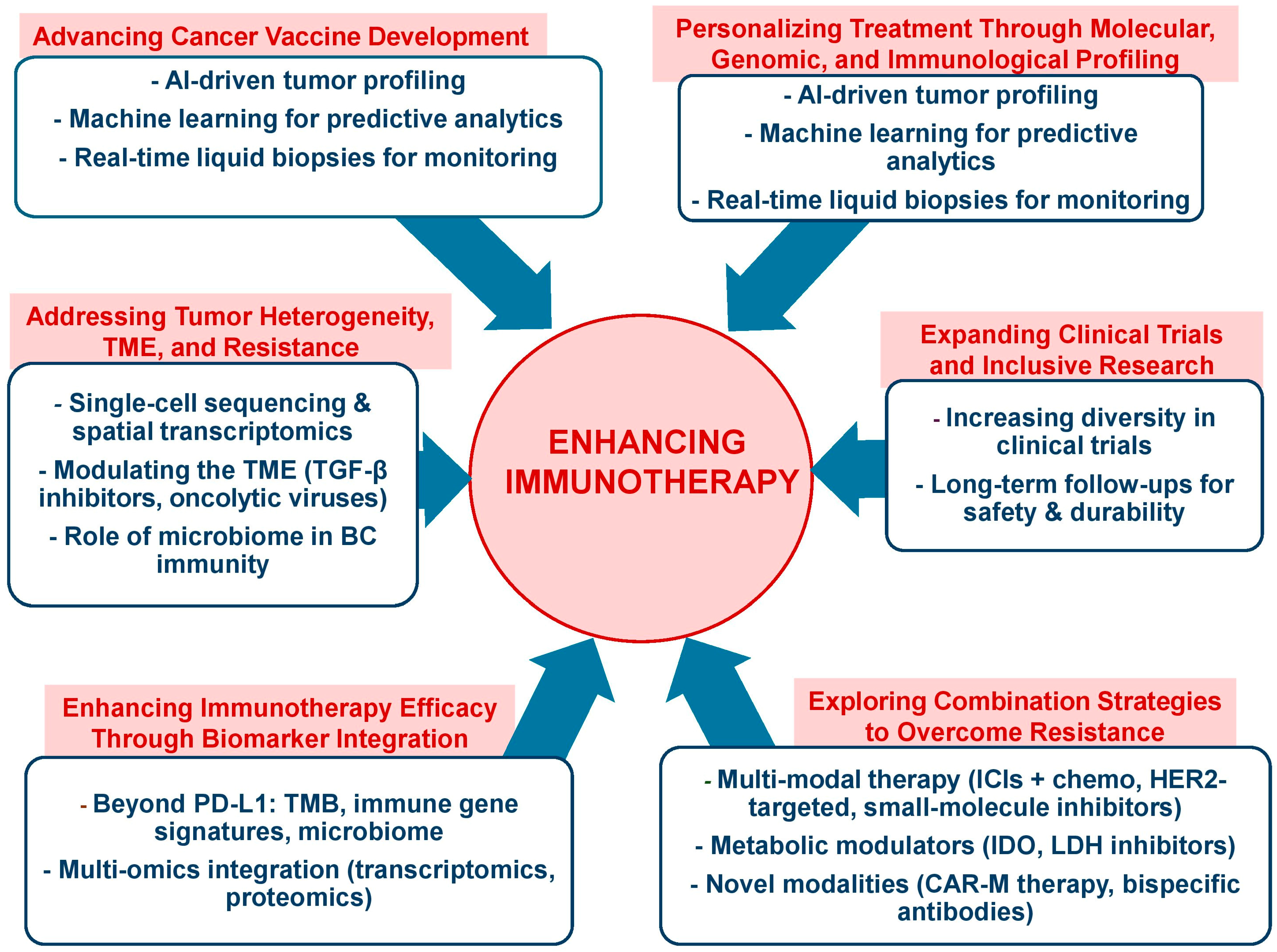 Advancing Cancer Vaccine Development

- AI-driven tumor profiling
- Machine learning for predictive analytics
- Real-time liquid biopsies for monitoring

Personalizing Treatment Through Molecular, Genomic, and Immunological Profiling

- AI-driven tumor profiling
- Machine learning for predictive analytics
- Real-time liquid biopsies for monitoring

Addressing Tumor Heterogeneity, TME, and Resistance

- Single-cell sequencing & spatial transcriptomics
- Modulating the TME (TGF-β inhibitors, oncolytic viruses)
- Role of microbiome in BC immunity

ENHANCING IMMUNOTHERAPY

Expanding Clinical Trials and Inclusive Research

- Increasing diversity in clinical trials
- Long-term follow-ups for safety & durability

Enhancing Immunotherapy Efficacy Through Biomarker Integration

- Beyond PD-L1: TMB, immune gene signatures, microbiome
- Multi-omics integration (transcriptomics, proteomics)

Exploring Combination Strategies to Overcome Resistance

- Multi-modal therapy (ICIs + chemo, HER2-targeted, small-molecule inhibitors)
- Metabolic modulators (IDO, LDH inhibitors)
- Novel modalities (CAR-M therapy, bispecific antibodies)